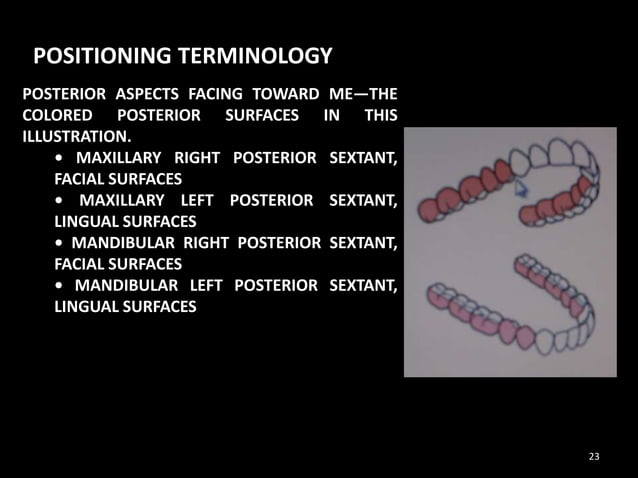 POSITIONING TERMINOLOGY

POSTERIOR ASPECTS FACING TOWARD ME—THE COLORED POSTERIOR SURFACES IN THIS ILLUSTRATION.

• MAXILLARY RIGHT POSTERIOR SEXTANT, FACIAL SURFACES
• MAXILLARY LEFT POSTERIOR SEXTANT, LINGUAL SURFACES
• MANDIBULAR RIGHT POSTERIOR SEXTANT, FACIAL SURFACES
• MANDIBULAR LEFT POSTERIOR SEXTANT, LINGUAL SURFACES

23